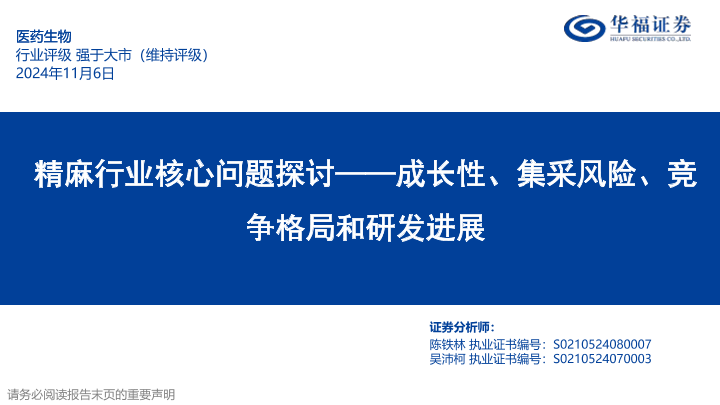 医药生物
行业评级 强于大市（维持评级）
2024年11月6日

华福证券
HUAFU SECURITIES CO.,LTD.

精麻行业核心问题探讨——成长性、集采风险、竞争格局和研发进展

证券分析师：
陈铁林 执业证书编号：S0210524080007
吴沛柯 执业证书编号：S0210524070003

请务必阅读报告末页的重要声明